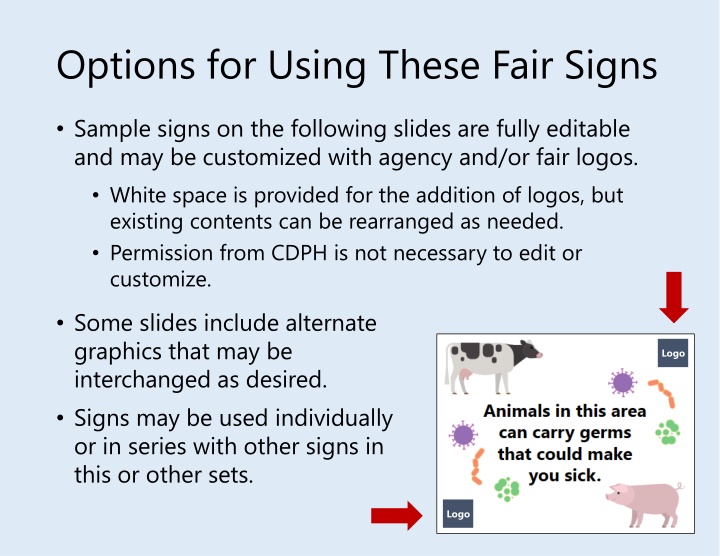 Options for Using These Fair Signs

• Sample signs on the following slides are fully editable and may be customized with agency and/or fair logos.

• White space is provided for the addition of logos, but existing contents can be rearranged as needed.

• Permission from CDPH is not necessary to edit or customize.

• Some slides include alternate graphics that may be interchanged as desired.

• Signs may be used individually or in series with other signs in this or other sets.

Logo

Animals in this area can carry germs that could make you sick.

Logo